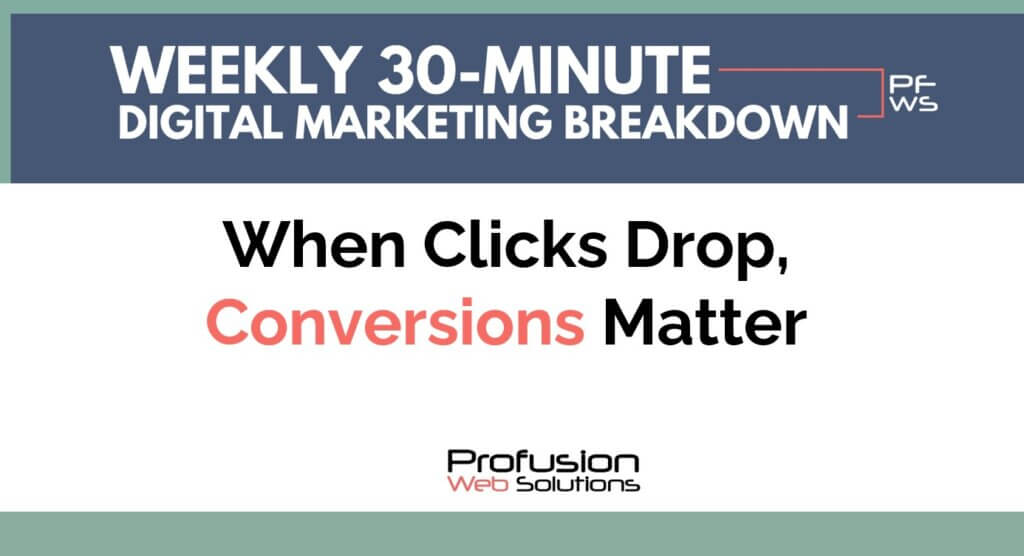 WEEKLY 30-MINUTE
DIGITAL MARKETING BREAKDOWN

PF
WS

When Clicks Drop,
Conversions Matter

Profusion
Web Solutions